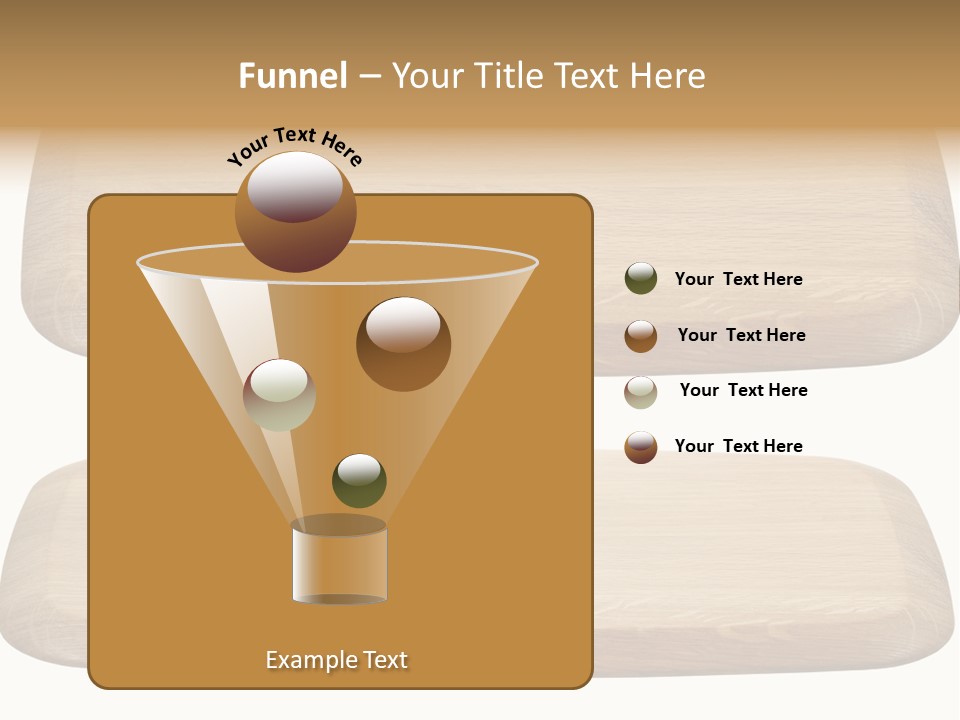 Funnel – Your Title Text Here

Your Text Here

Your Text Here

Your Text Here

Your Text Here

Your Text Here

Example Text